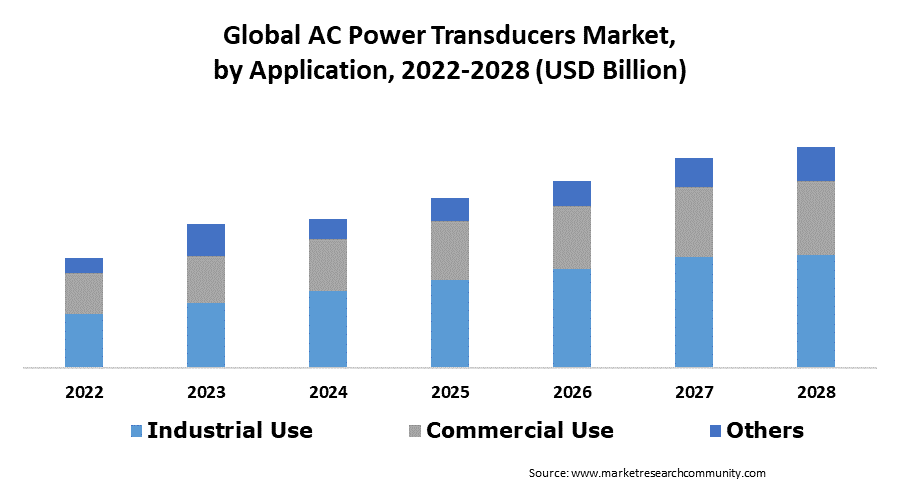 Global AC Power Transducers Market, by Application, 2022-2028 (USD Billion)

2022
2023
2024
2025
2026
2027
2028

Industrial Use
Commercial Use
Others

Source: www.marketresearchcommunity.com